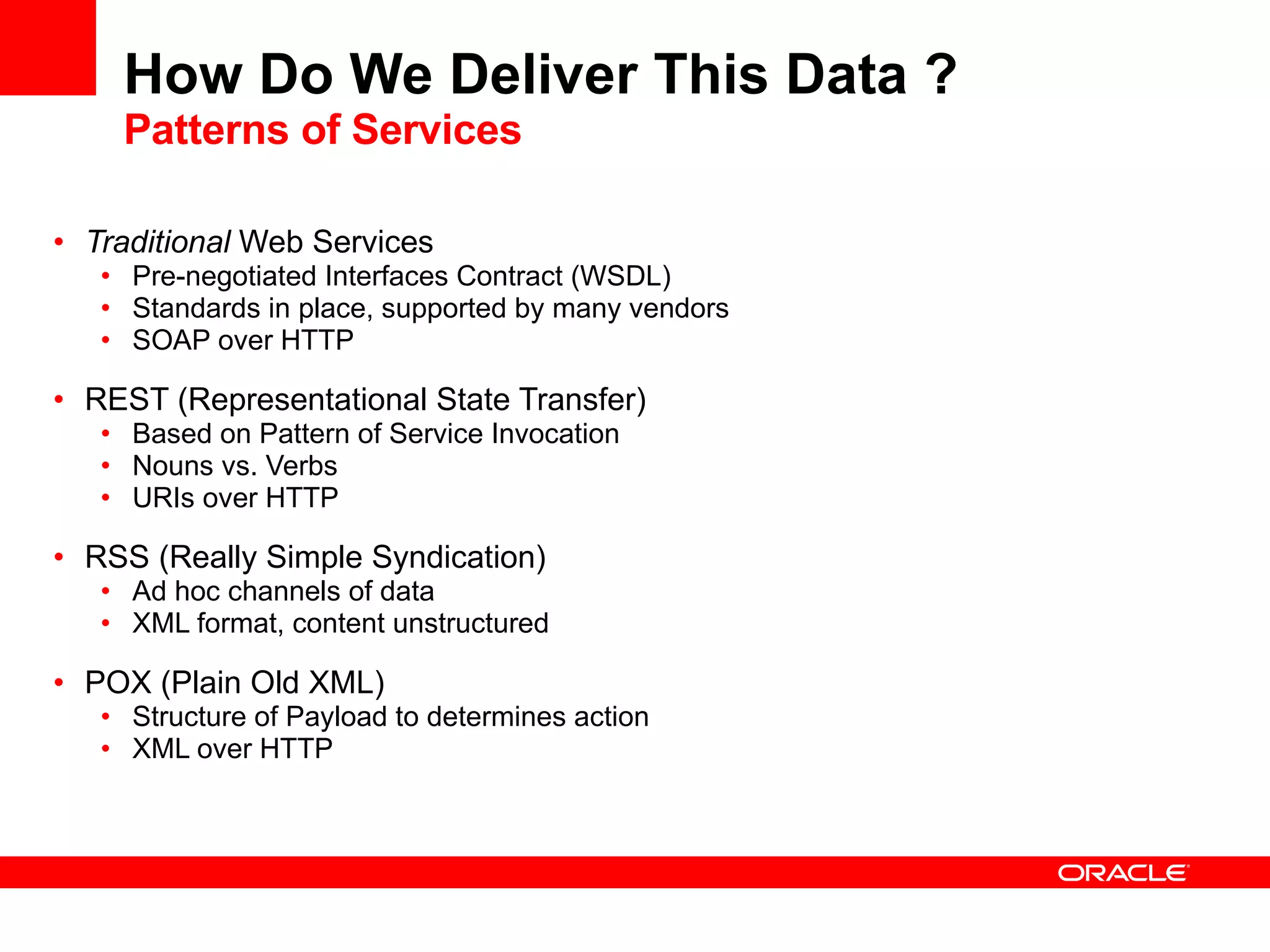 How Do We Deliver This Data ?
Patterns of Services

• Traditional Web Services
  • Pre-negotiated Interfaces Contract (WSDL)
  • Standards in place, supported by many vendors
  • SOAP over HTTP

• REST (Representational State Transfer)
  • Based on Pattern of Service Invocation
  • Nouns vs. Verbs
  • URIs over HTTP

• RSS (Really Simple Syndication)
  • Ad hoc channels of data
  • XML format, content unstructured

• POX (Plain Old XML)
  • Structure of Payload to determines action
  • XML over HTTP

ORACLE